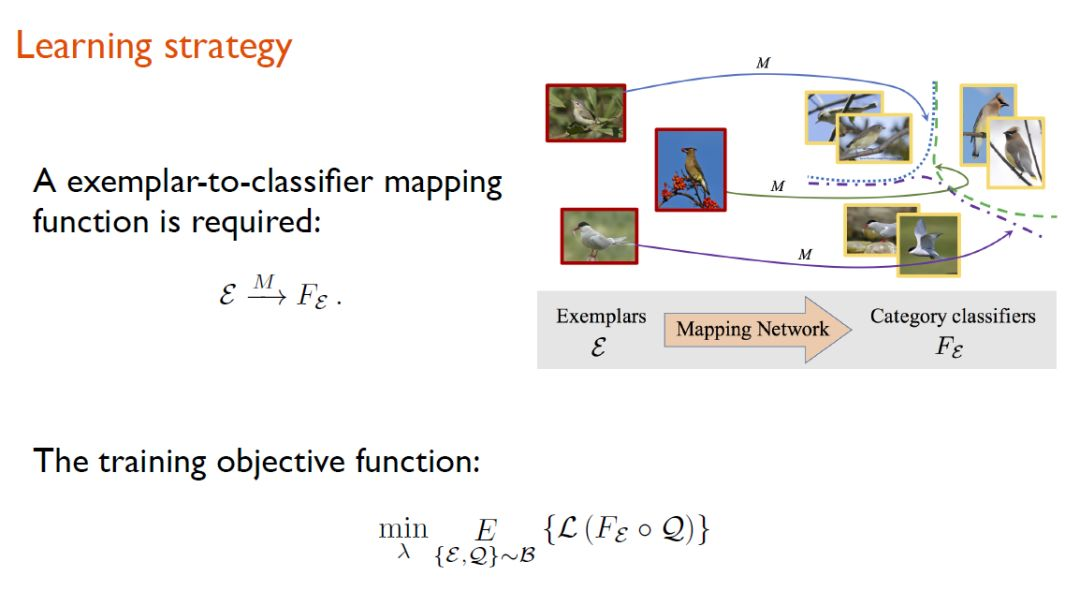 Learning strategy

A exemplar-to-classifier mapping function is required:

$\mathcal{E} \xrightarrow{M} F_{\mathcal{E}}$ .

$M$

$M$

$M$

Exemplars
$\mathcal{E}$

Mapping Network

Category classifiers
$F_{\mathcal{E}}$

The training objective function:

$\min_{\lambda} \underset{\{\mathcal{E},\mathcal{Q}\}\sim\mathcal{B}}{E} \{\mathcal{L}(F_{\mathcal{E}} \circ \mathcal{Q})\}$